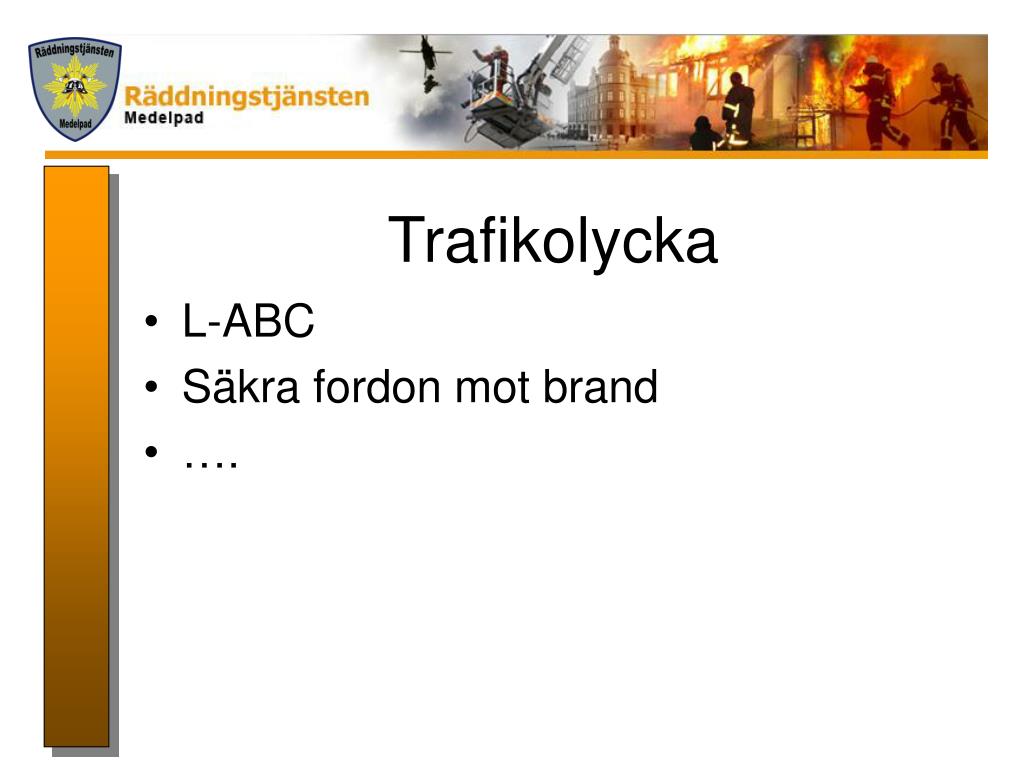 Räddningstjänsten
Medelpad

Räddningstjänsten
Medelpad

Trafikolycka

• L-ABC
• Säkra fordon mot brand
• ….